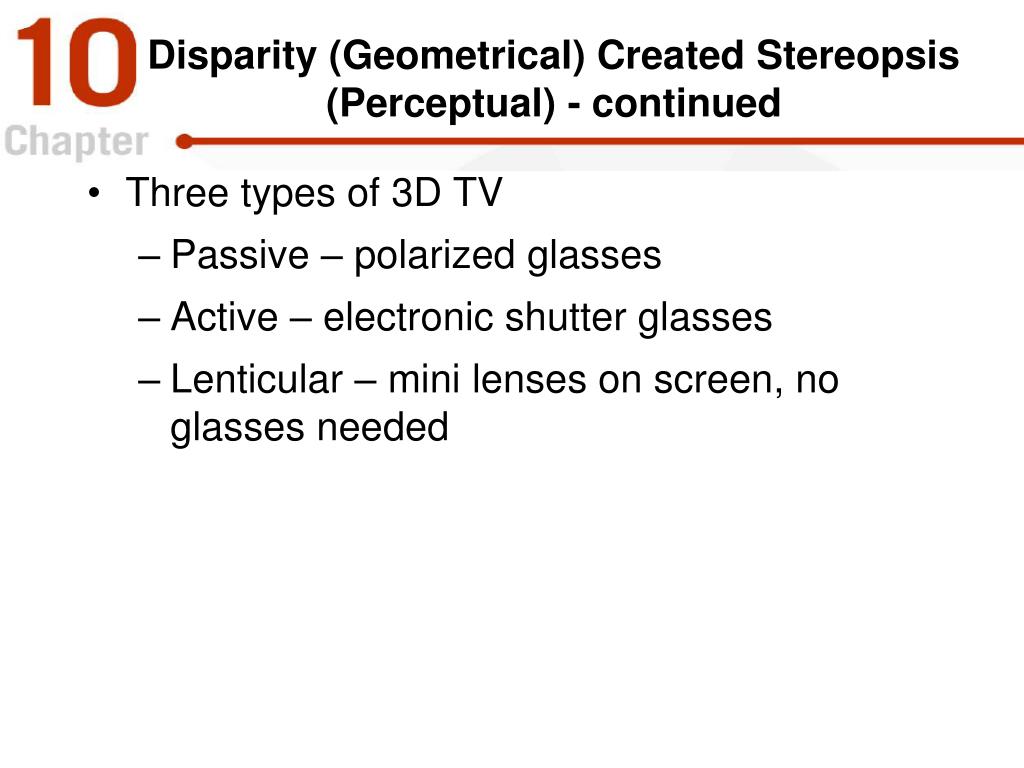 10
Chapter

Disparity (Geometrical) Created Stereopsis (Perceptual) - continued

• Three types of 3D TV
– Passive – polarized glasses
– Active – electronic shutter glasses
– Lenticular – mini lenses on screen, no glasses needed